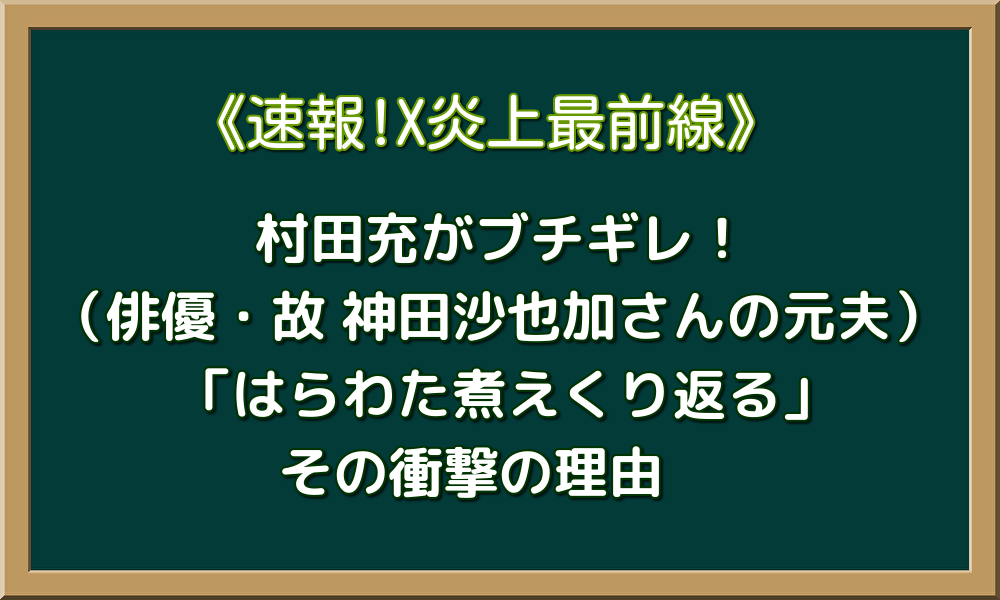 《速報!X炎上最前線》

村田充がブチギレ！
（俳優・故 神田沙也加さんの元夫）
「はらわた煮えくり返る」
その衝撃の理由